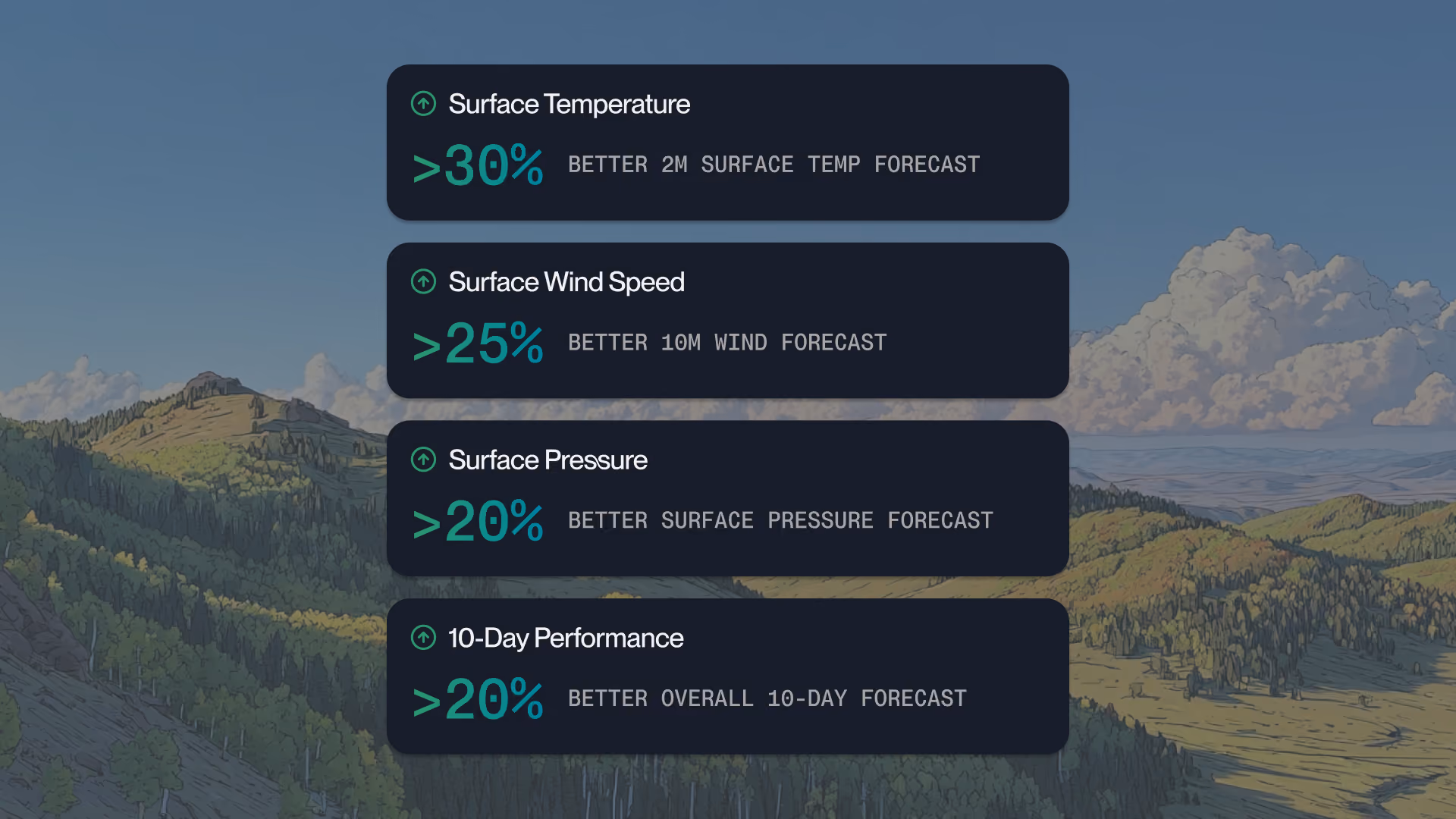 Surface Temperature

>30% BETTER 2M SURFACE TEMP FORECAST

Surface Wind Speed

>25% BETTER 10M WIND FORECAST

Surface Pressure

>20% BETTER SURFACE PRESSURE FORECAST

10-Day Performance

>20% BETTER OVERALL 10-DAY FORECAST